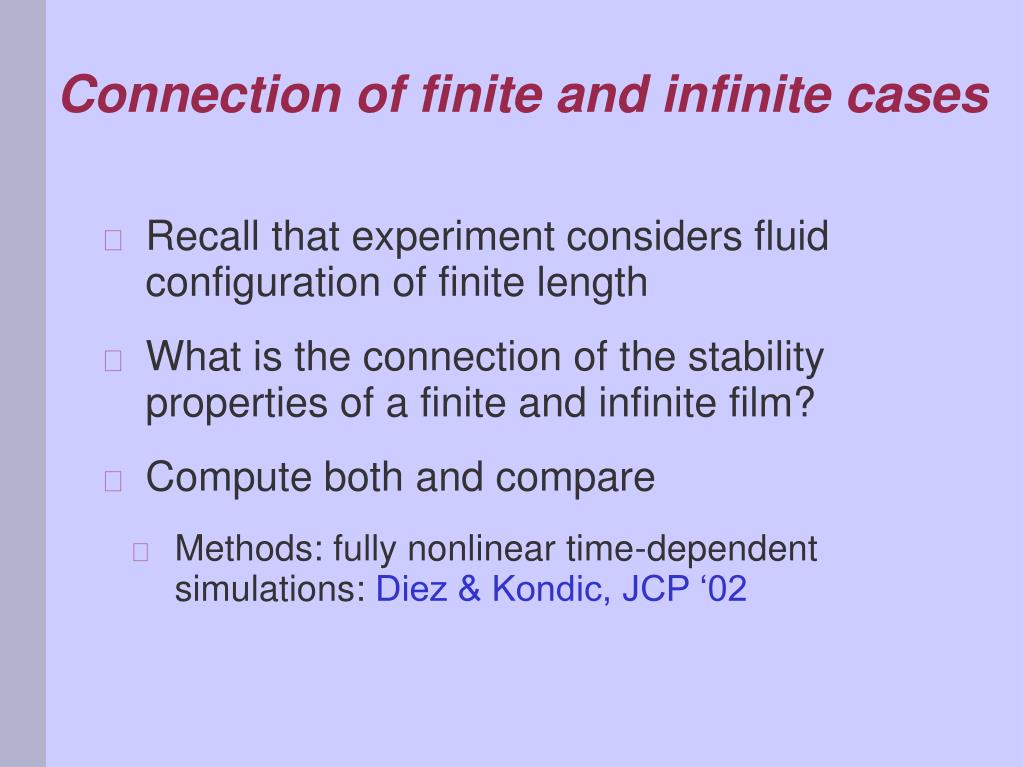 Connection of finite and infinite cases

Recall that experiment considers fluid configuration of finite length

What is the connection of the stability properties of a finite and infinite film?

Compute both and compare

Methods: fully nonlinear time-dependent simulations: Diez & Kondic, JCP ‘02